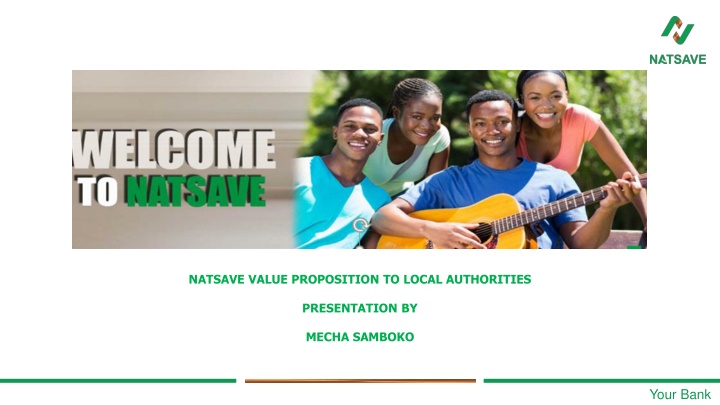 NATSAVE

WELCOME TO NATSAVE

NATSAVE VALUE PROPOSITION TO LOCAL AUTHORITIES

PRESENTATION BY

MECHA SAMBOKO

Your Bank